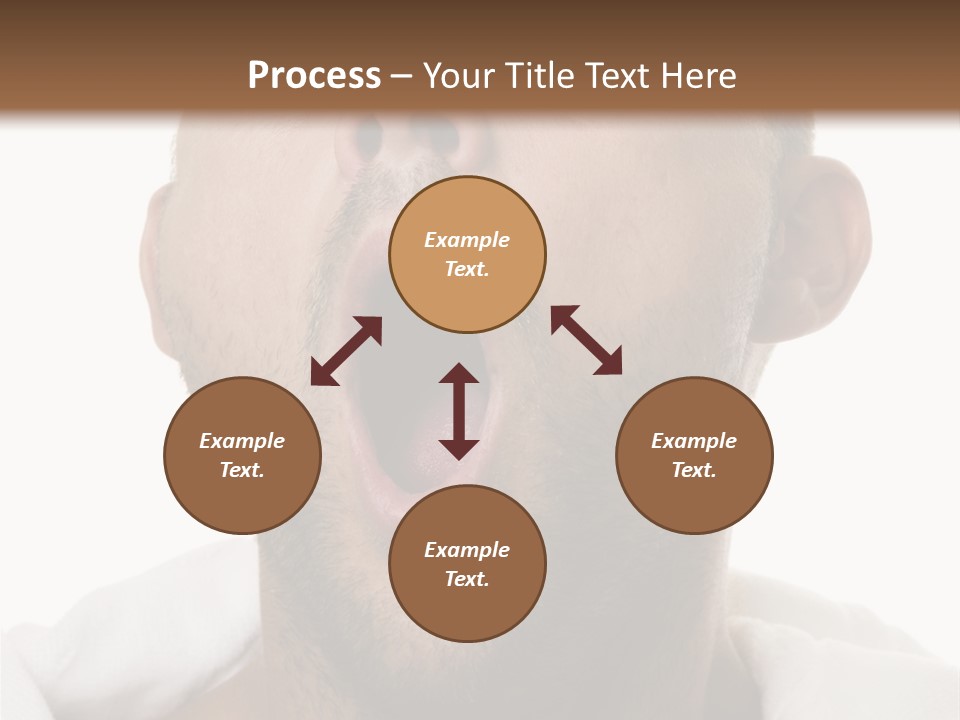 Process – Your Title Text Here

Example Text.

Example Text.

Example Text.

Example Text.